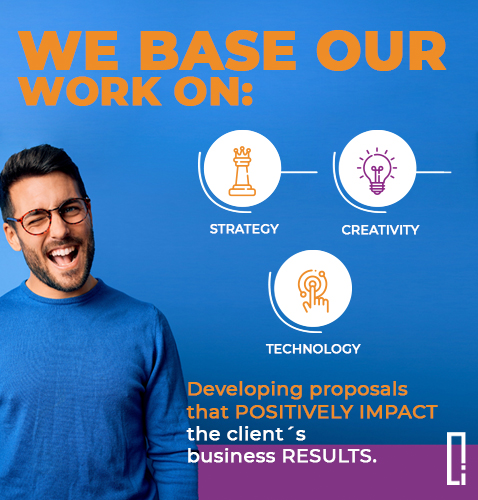 WE BASE OUR WORK ON:

STRATEGY

CREATIVITY

TECHNOLOGY

Developing proposals that POSITIVELY IMPACT the client´s business RESULTS.